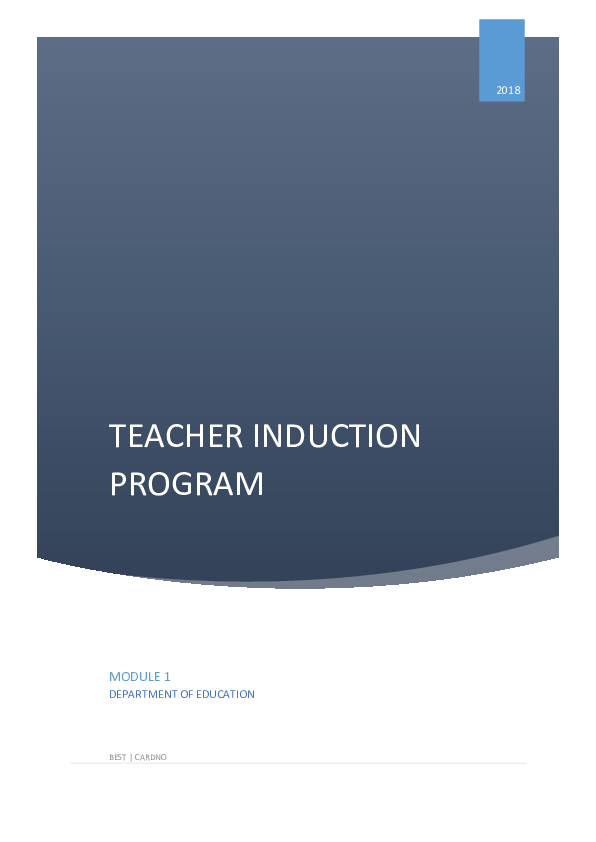 2018

TEACHER INDUCTION PROGRAM

MODULE 1
DEPARTMENT OF EDUCATION

BEST | CARDNO